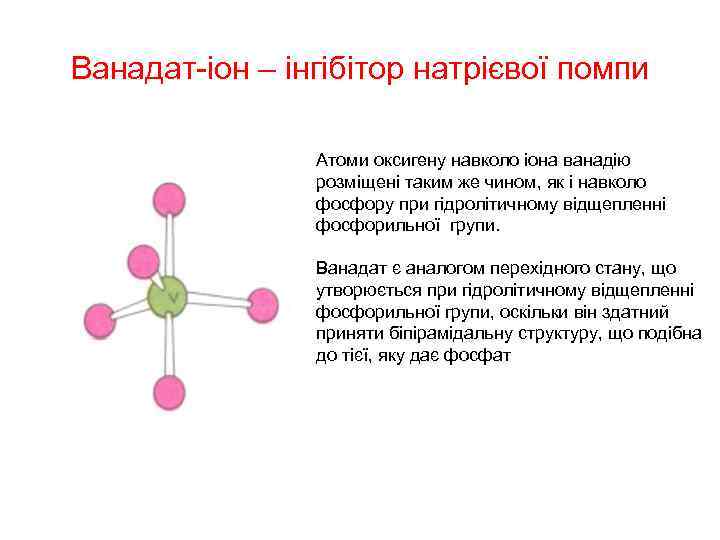 Ванадат-іон – інгібітор натрієвої помпи

V

Атоми оксигену навколо іона ванадію розміщені таким же чином, як і навколо фосфору при гідролітичному відщепленні фосфорильної групи.

Ванадат є аналогом перехідного стану, що утворюється при гідролітичному відщепленні фосфорильної групи, оскільки він здатний приняти біпірамідальну структуру, що подібна до тієї, яку дає фосфат